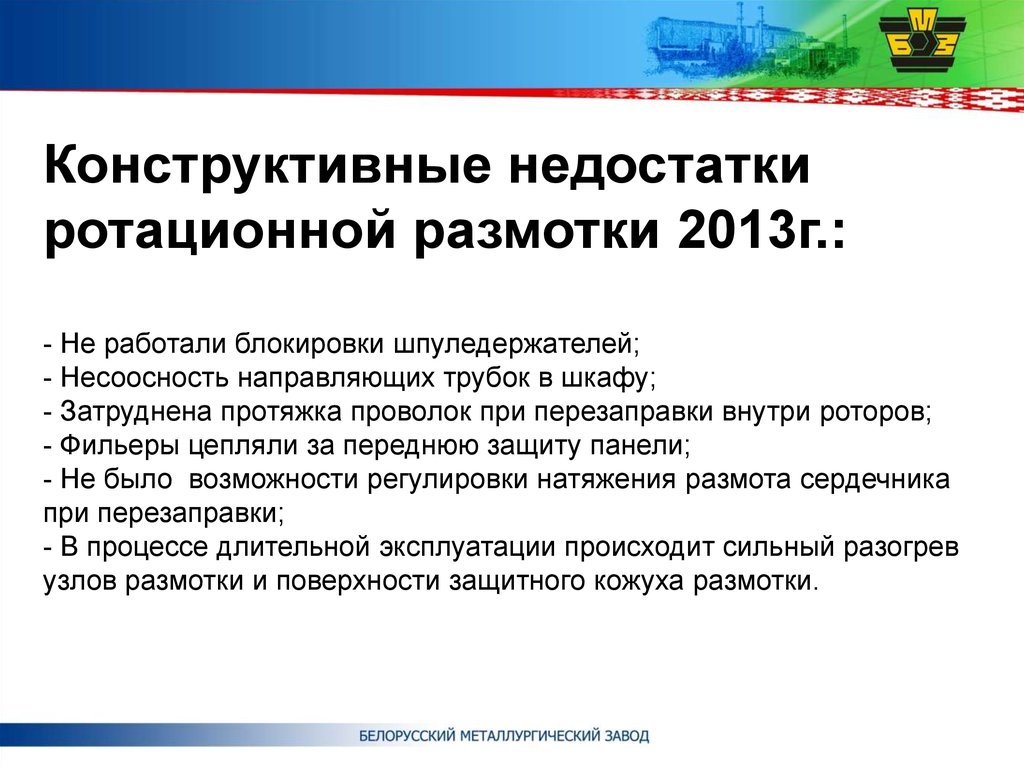 БМЗ

Конструктивные недостатки ротационной размотки 2013г.:

- Не работали блокировки шпуледержателей;
- Несоосность направляющих трубок в шкафу;
- Затруднена протяжка проволок при перезаправки внутри роторов;
- Фильеры цепляли за переднюю защиту панели;
- Не было возможности регулировки натяжения размота сердечника при перезаправки;
- В процессе длительной эксплуатации происходит сильный разогрев узлов размотки и поверхности защитного кожуха размотки.

БЕЛОРУССКИЙ МЕТАЛЛУРГИЧЕСКИЙ ЗАВОД